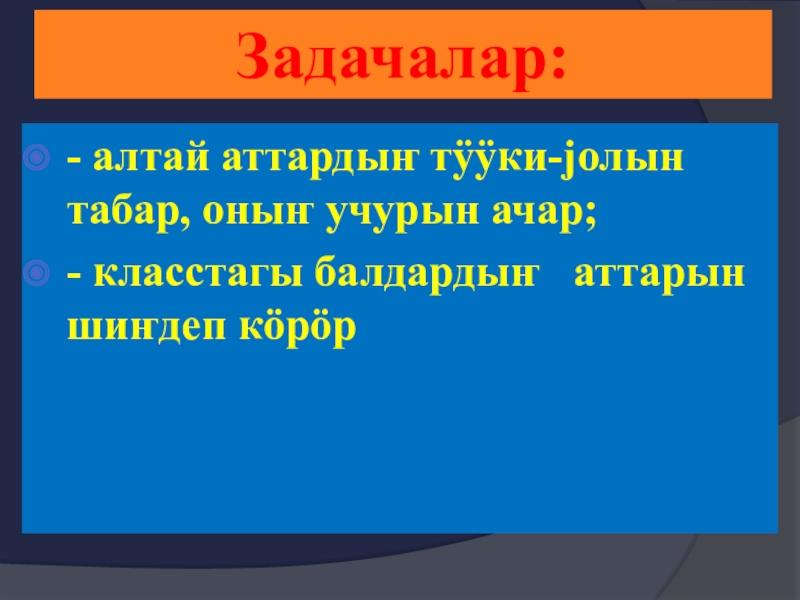 Задачалар:

- алтай аттардыҥ тӱӱки-јолын табар, оныҥ учурын ачар;

- класстагы балдардыҥ аттарын шиҥдеп кӧрӧр